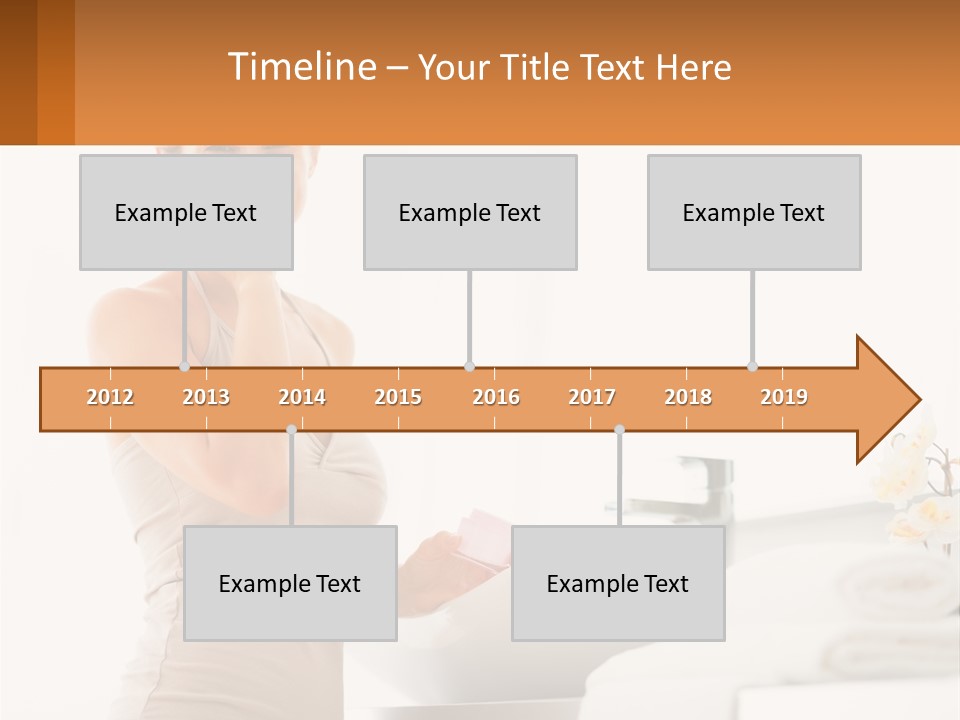 Timeline – Your Title Text Here

Example Text

Example Text

Example Text

2012 2013 2014 2015 2016 2017 2018 2019

Example Text

Example Text